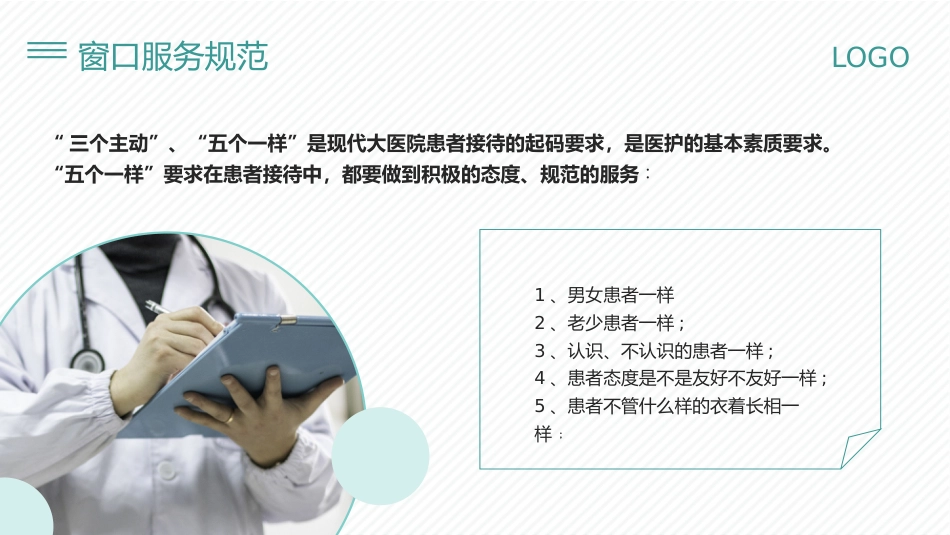 窗口服务规范

LOGO

“三个主动”、“五个一样”是现代大医院患者接待的起码要求，是医护的基本素质要求。“五个一样”要求在患者接待中，都要做到积极的态度、规范的服务：

1、男女患者一样
2、老少患者一样；
3、认识、不认识的患者一样；
4、患者态度是不是友好不友好一样；
5、患者不管什么样的衣着长相一样：